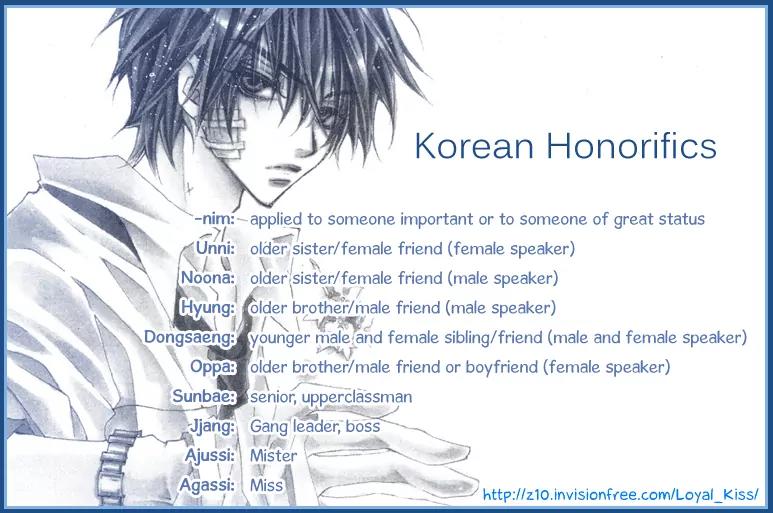 Korean Honorifics

-nim: applied to someone important or to someone of great status
Unni: older sister/female friend (female speaker)
Noona: older sister/female friend (male speaker)
Hyung: older brother/male friend (male speaker)
Dongsaeng: younger male and female sibling/friend (male and female speaker)
Oppa: older brother/male friend or boyfriend (female speaker)
Sunbae: senior, upperclassman
Jjang: Gang leader, boss
Ajussi: Mister
Agassi: Miss

http://z10.invisionfree.com/Loyal_Kiss/